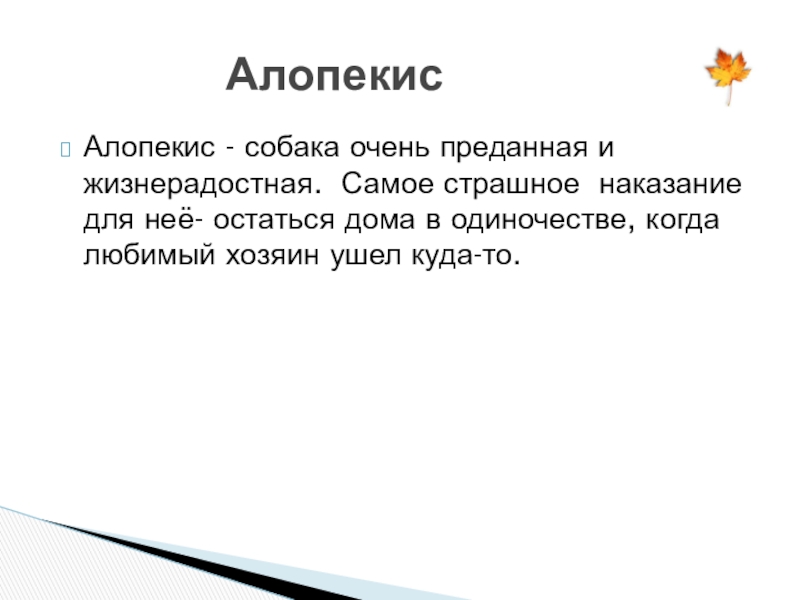 Алопекис

Алопекис - собака очень преданная и жизнерадостная. Самое страшное наказание для неё- остаться дома в одиночестве, когда любимый хозяин ушел куда-то.